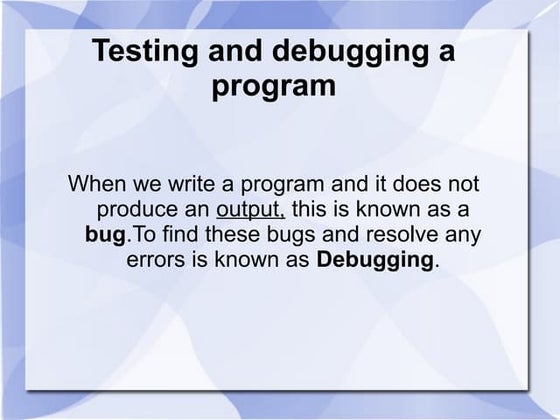 Testing and debugging a program

When we write a program and it does not produce an output, this is known as a bug.To find these bugs and resolve any errors is known as Debugging.